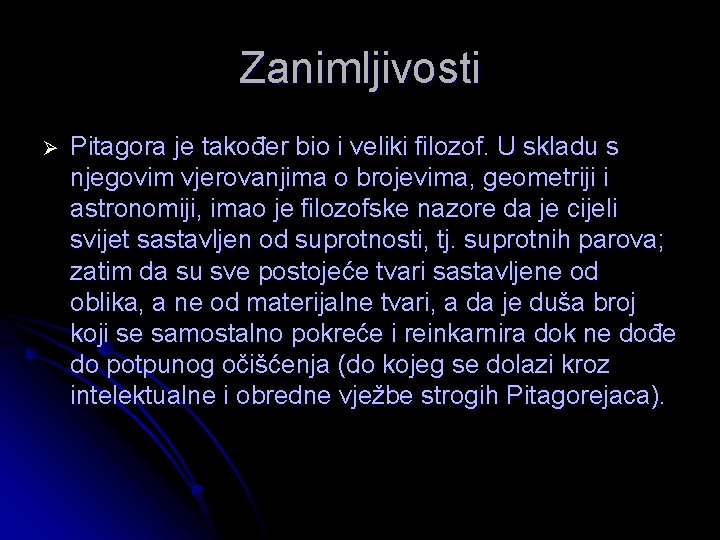 Zanimljivosti

➢ Pitagora je također bio i veliki filozof. U skladu s njegovim vjerovanjima o brojevima, geometriji i astronomiji, imao je filozofske nazore da je cijeli svijet sastavljen od suprotnosti, tj. suprotnih parova; zatim da su sve postojeće tvari sastavljene od oblika, a ne od materijalne tvari, a da je duša broj koji se samostalno pokreće i reinkarnira dok ne dođe do potpunog očišćenja (do kojeg se dolazi kroz intelektualne i obredne vježbe strogih Pitagorejaca).